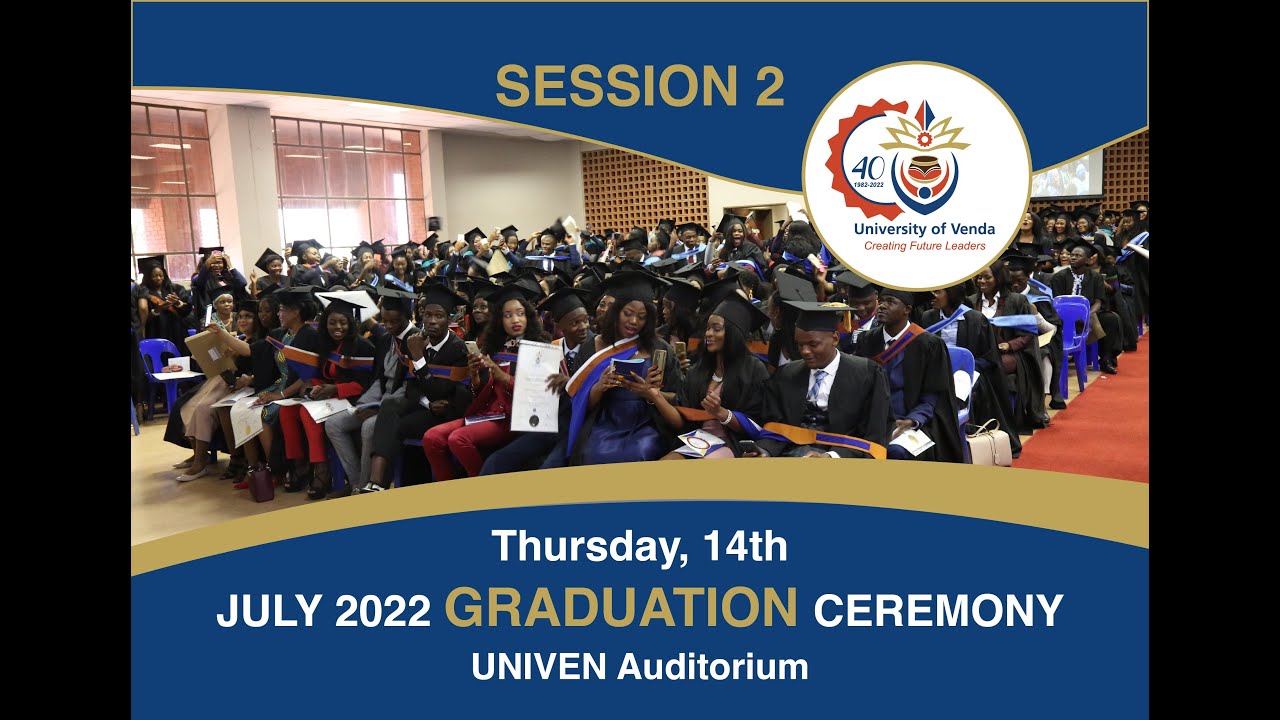 SESSION 2

40
1982-2022
University of Venda
Creating Future Leaders

Thursday, 14th
JULY 2022 GRADUATION CEREMONY
UNIVEN Auditorium